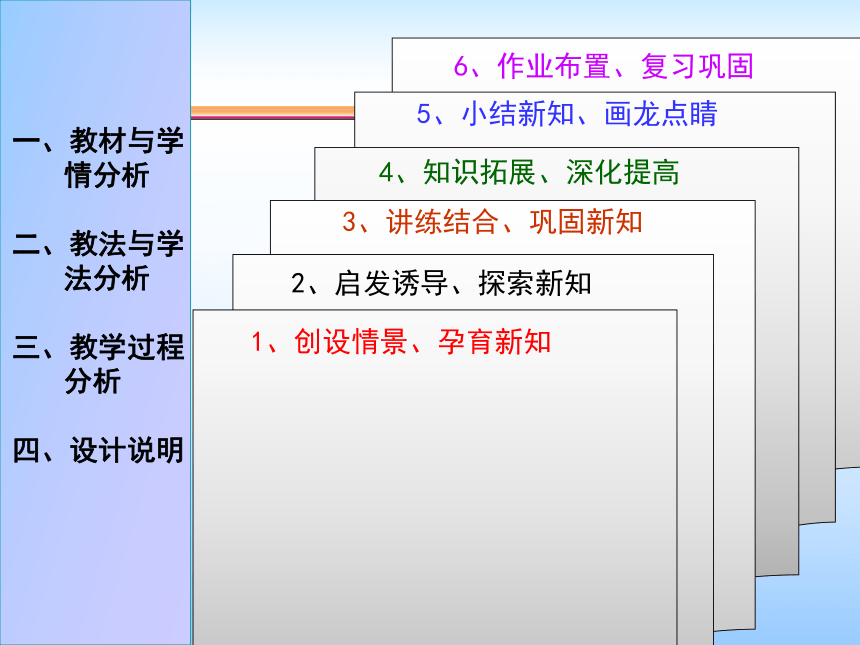 一、教材与学情分析

二、教法与学法分析

三、教学过程分析

四、设计说明

6、作业布置、复习巩固

5、小结新知、画龙点睛

4、知识拓展、深化提高

3、讲练结合、巩固新知

2、启发诱导、探索新知

1、创设情景、孕育新知